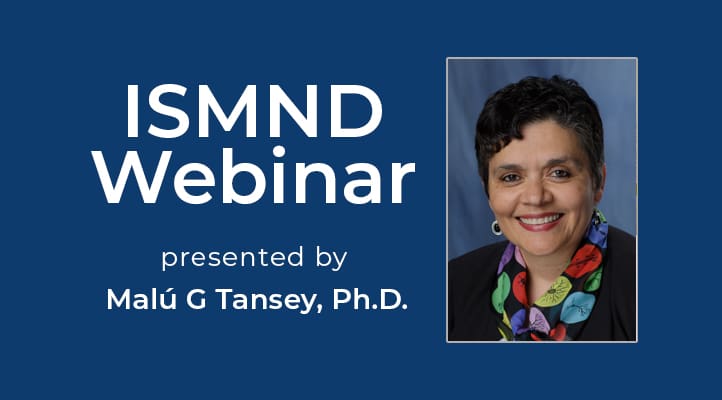 ISMND Webinar

presented by

Malú G Tansey, Ph.D.